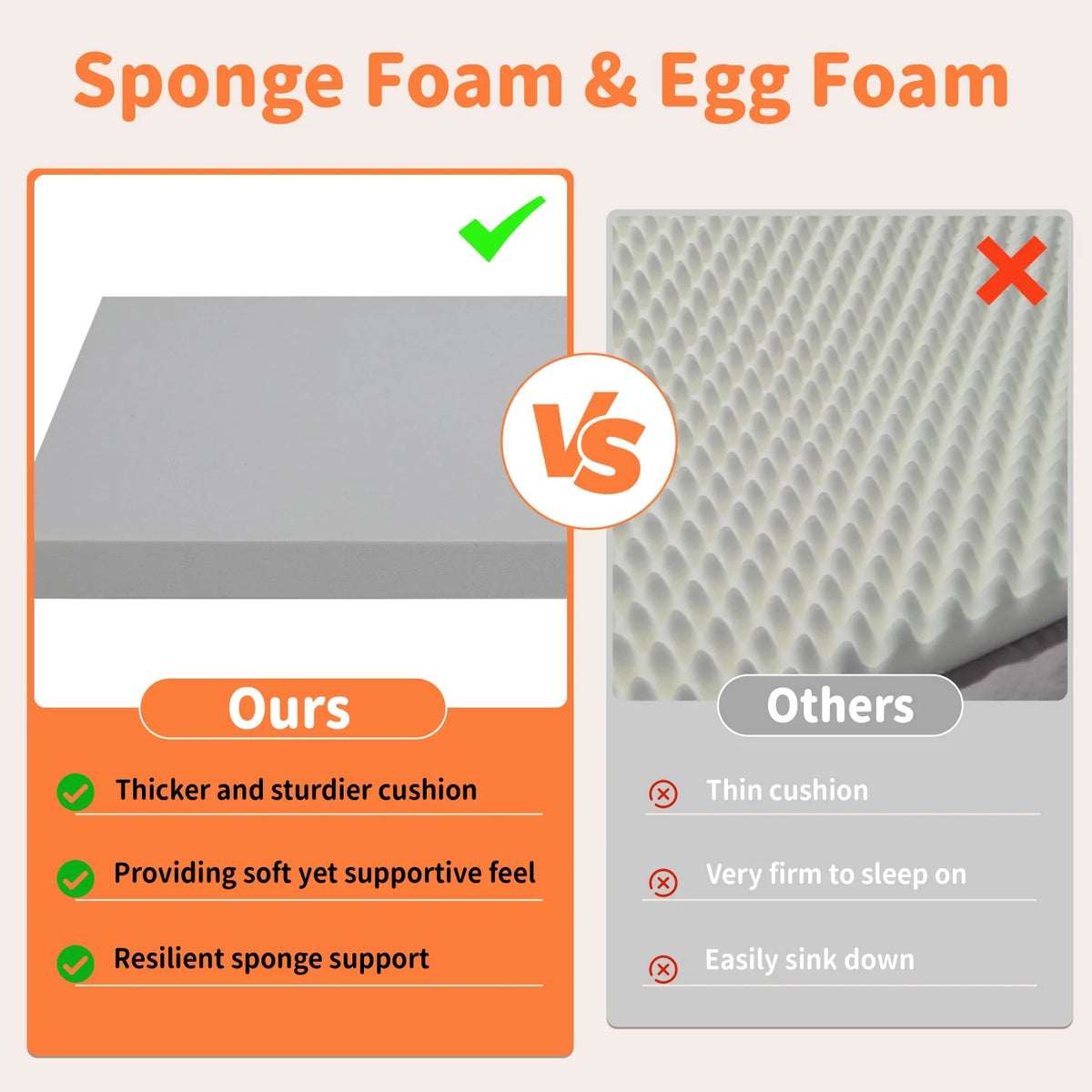 Sponge Foam & Egg Foam

VS

Ours

Thicker and sturdier cushion

Providing soft yet supportive feel

Resilient sponge support

Others

Thin cushion

Very firm to sleep on

Easily sink down